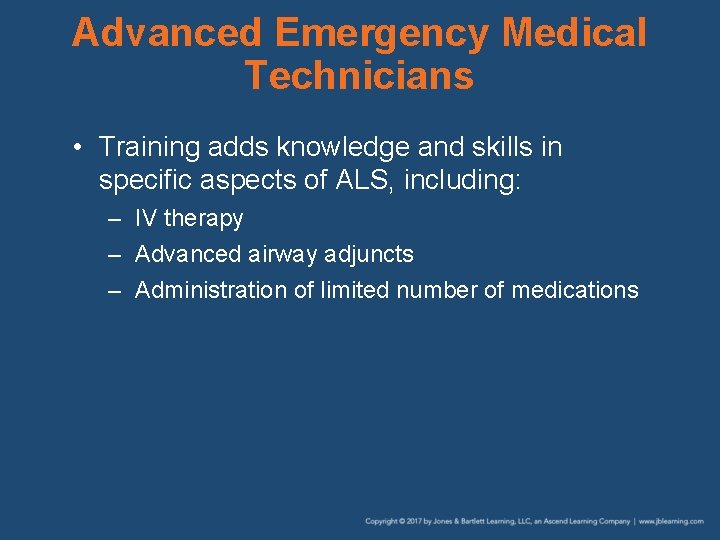 Advanced Emergency Medical Technicians

• Training adds knowledge and skills in specific aspects of ALS, including:
– IV therapy
– Advanced airway adjuncts
– Administration of limited number of medications

Copyright © 2017 by Jones & Bartlett Learning, LLC, an Ascend Learning Company | www.jblearning.com